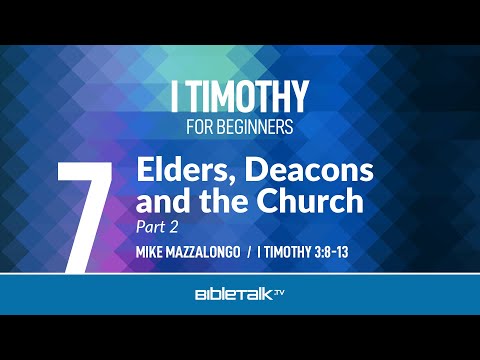 I TIMOTHY
FOR BEGINNERS

7

Elders, Deacons and the Church

Part 2

MIKE MAZZALONGO / I TIMOTHY 3:8-13

BIBLETALK.TV